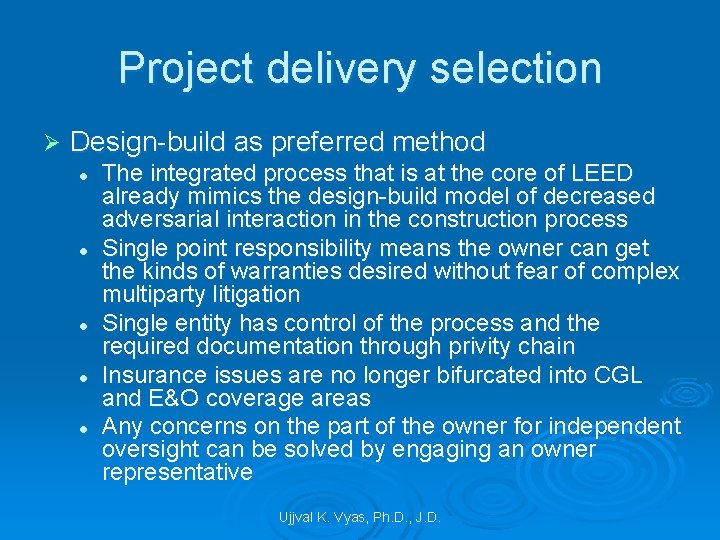 Project delivery selection

➢ Design-build as preferred method

- The integrated process that is at the core of LEED already mimics the design-build model of decreased adversarial interaction in the construction process
- Single point responsibility means the owner can get the kinds of warranties desired without fear of complex multiparty litigation
- Single entity has control of the process and the required documentation through privity chain
- Insurance issues are no longer bifurcated into CGL and E&O coverage areas
- Any concerns on the part of the owner for independent oversight can be solved by engaging an owner representative

Ujjval K. Vyas, Ph.D., J.D.